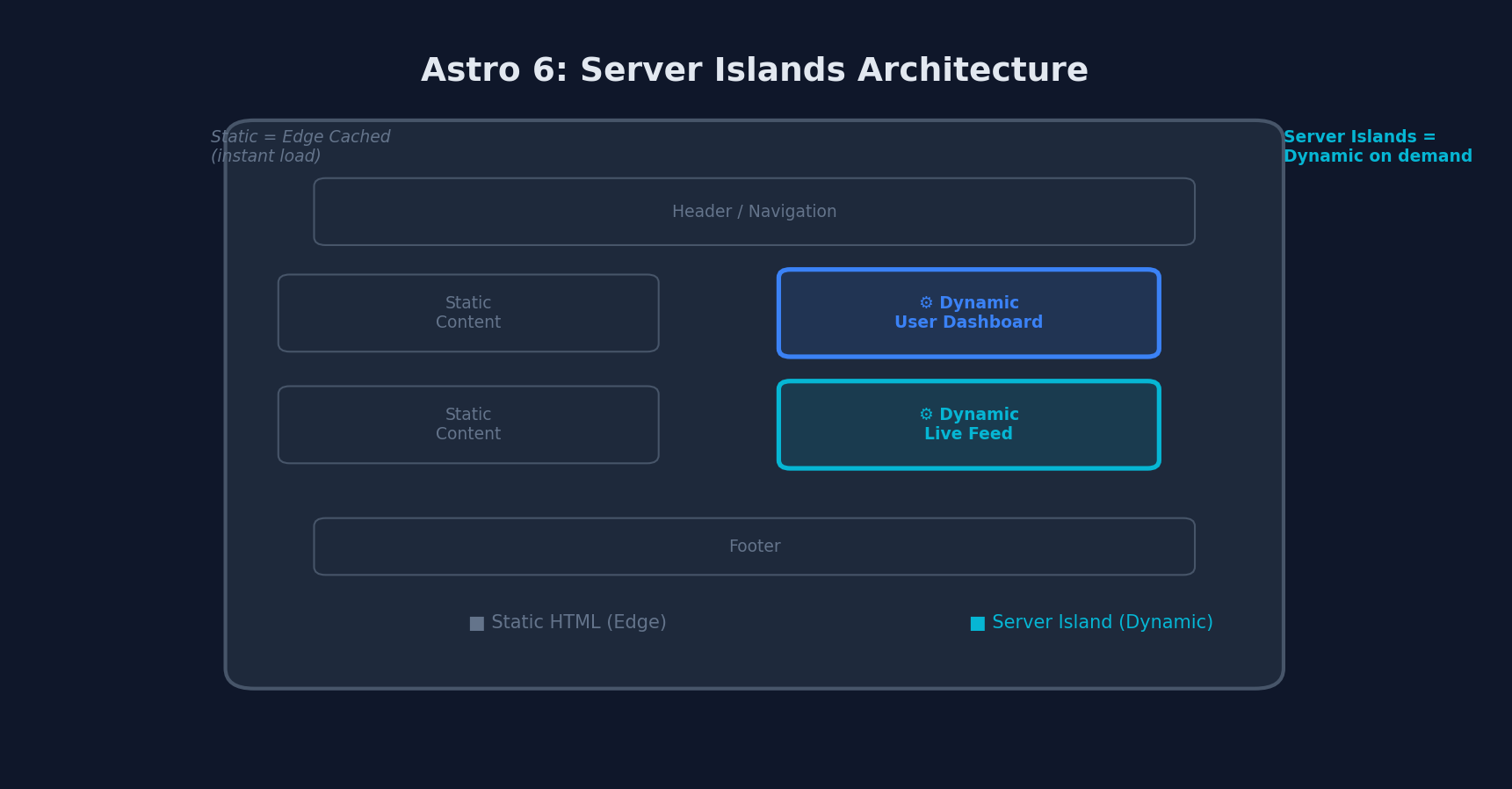 Astro 6: Server Islands Architecture

Static = Edge Cached
(instant load)

Server Islands =
Dynamic on demand

Header / Navigation

Static
Content

⚙ Dynamic
User Dashboard

Static
Content

⚙ Dynamic
Live Feed

Footer

■ Static HTML (Edge)

■ Server Island (Dynamic)